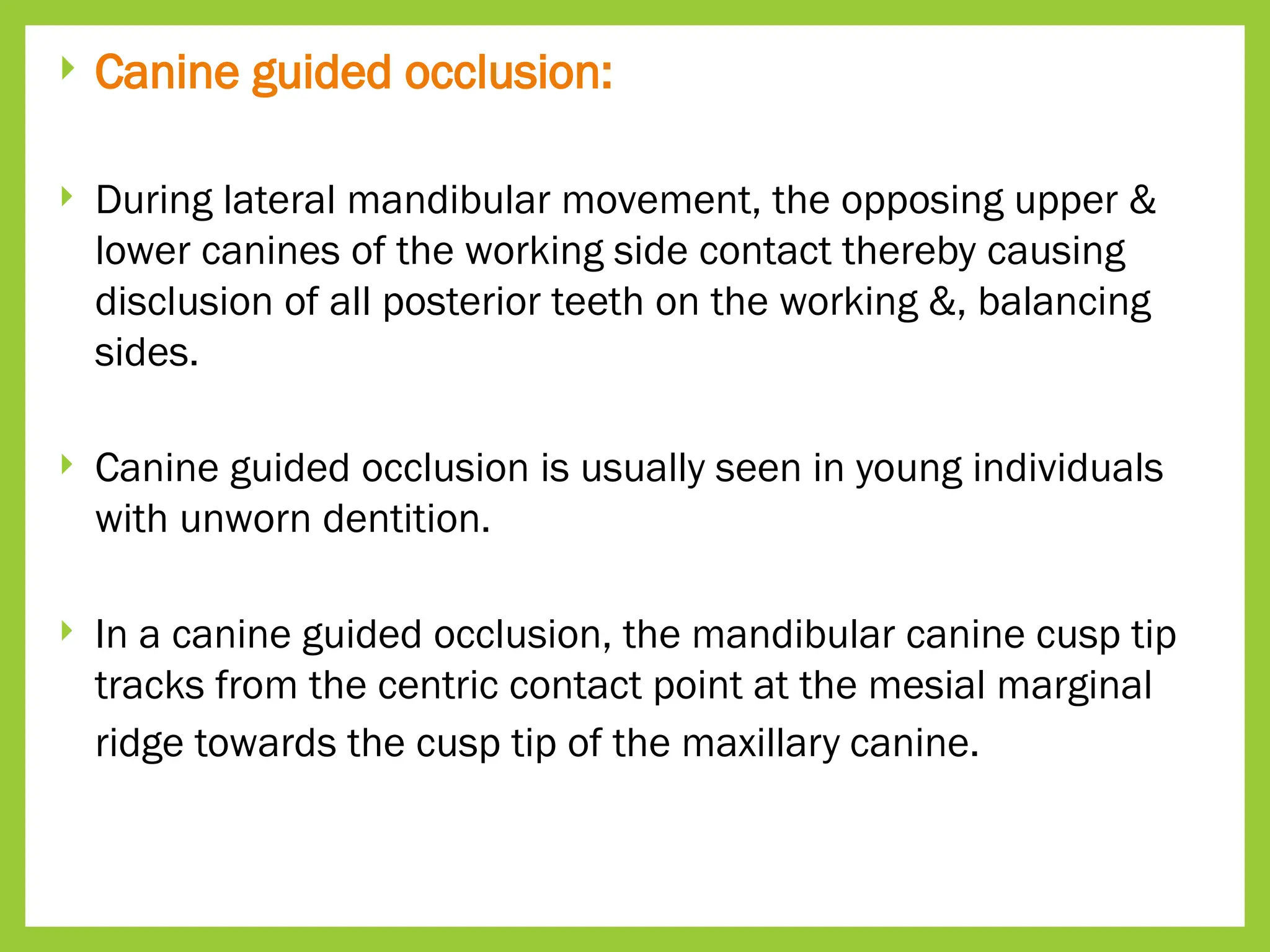 Canine guided occlusion:

During lateral mandibular movement, the opposing upper & lower canines of the working side contact thereby causing disclusion of all posterior teeth on the working &, balancing sides.

Canine guided occlusion is usually seen in young individuals with unworn dentition.

In a canine guided occlusion, the mandibular canine cusp tip tracks from the centric contact point at the mesial marginal ridge towards the cusp tip of the maxillary canine.